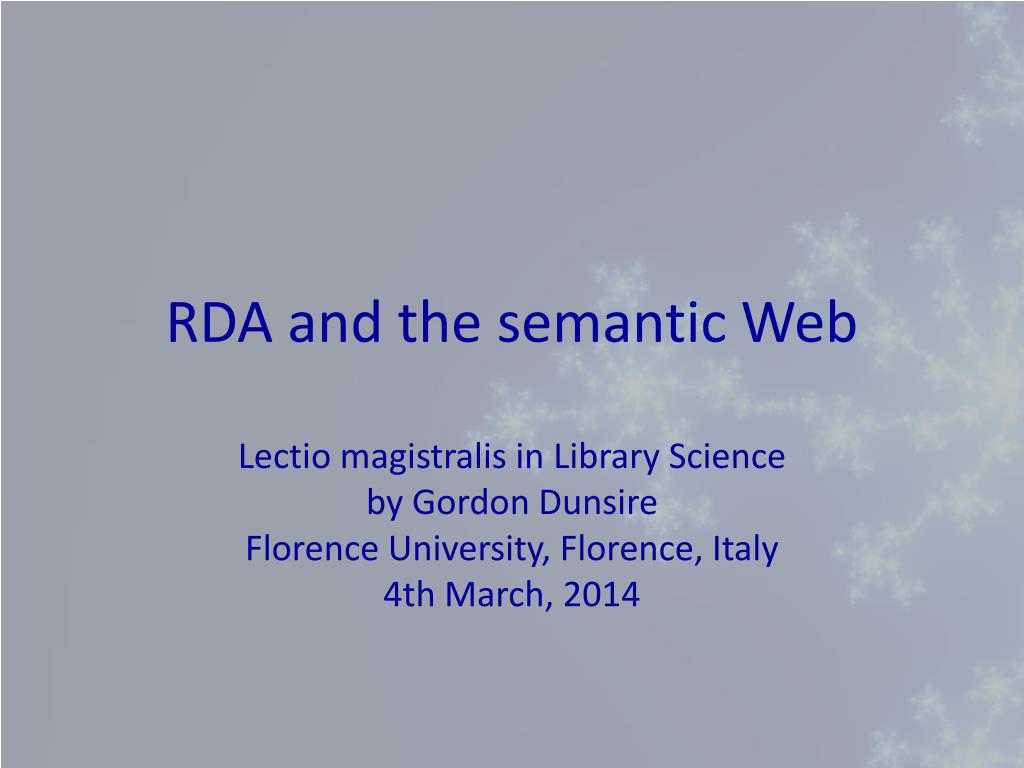 RDA and the semantic Web

Lectio magistralis in Library Science
by Gordon Dunsire
Florence University, Florence, Italy
4th March, 2014